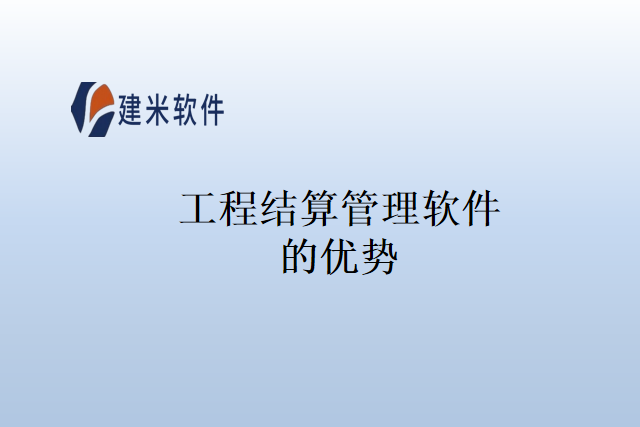 建米软件

工程结算管理软件的优势